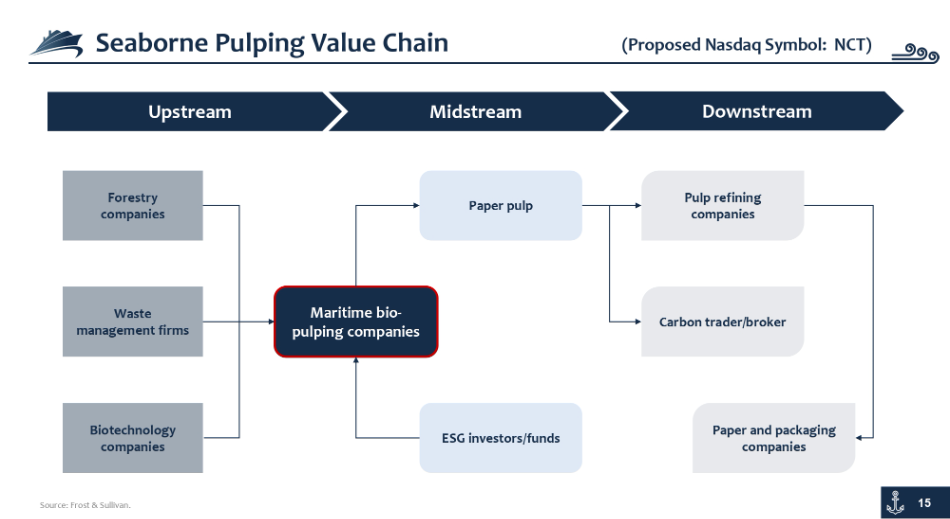 Seaborne Pulping Value Chain

(Proposed Nasdaq Symbol: NCT)

Upstream

Midstream

Downstream

Forestry companies

Waste management firms

Biotechnology companies

Maritime bio-pulping companies

Paper pulp

ESG investors/funds

Pulp refining companies

Carbon trader/broker

Paper and packaging companies

Source: Frost & Sullivan.

15